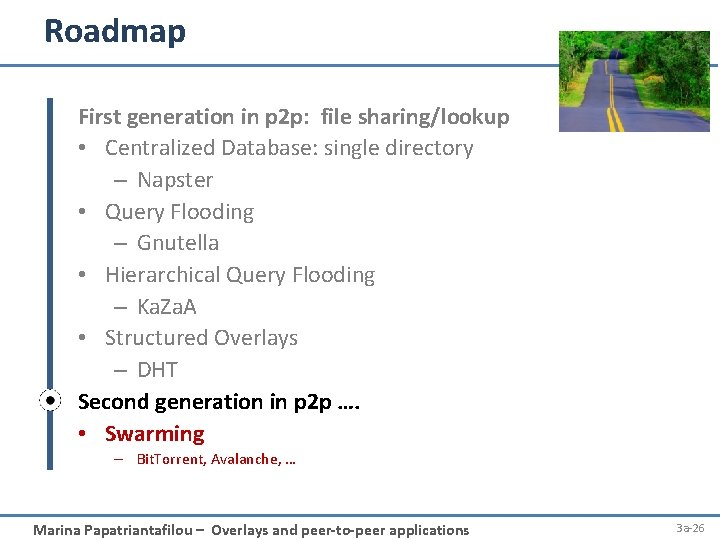 Roadmap

First generation in p2p: file sharing/lookup
• Centralized Database: single directory
– Napster
• Query Flooding
– Gnutella
• Hierarchical Query Flooding
– KaZaA
• Structured Overlays
– DHT

Second generation in p2p ….
• Swarming
– BitTorrent, Avalanche, …

Marina Papatriantafilou – Overlays and peer-to-peer applications

3a-26